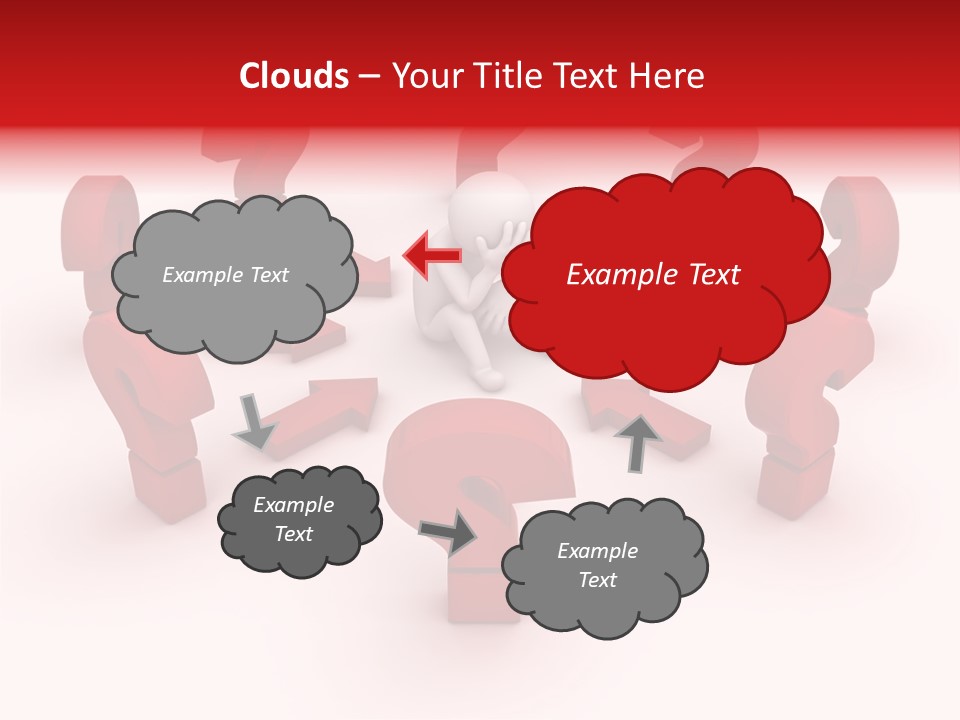 Clouds – Your Title Text Here

Example Text

Example Text

Example Text

Example Text